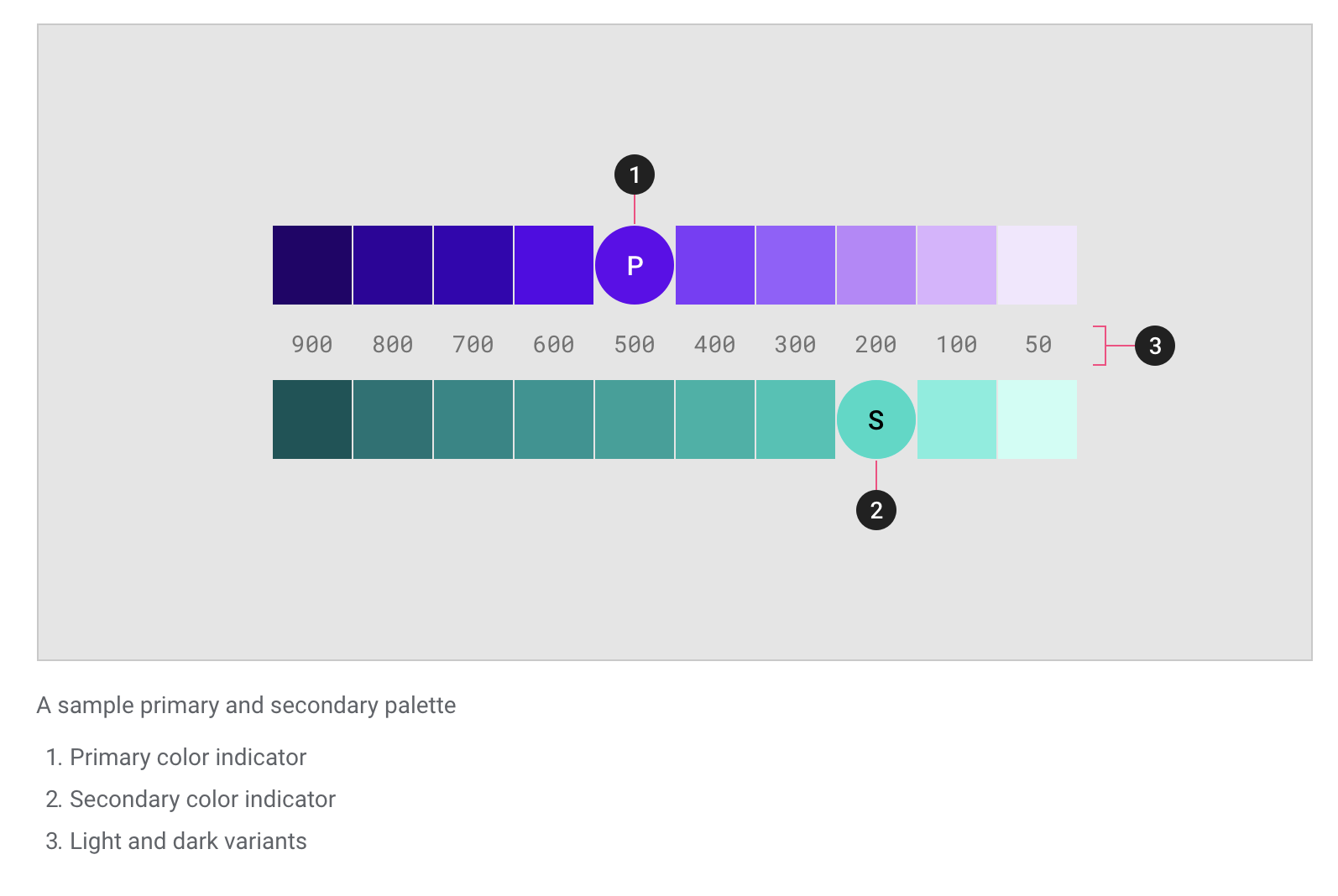 1

P

900 800 700 600 500 400 300 200 100 50

3

S

2

A sample primary and secondary palette

1. Primary color indicator
2. Secondary color indicator
3. Light and dark variants